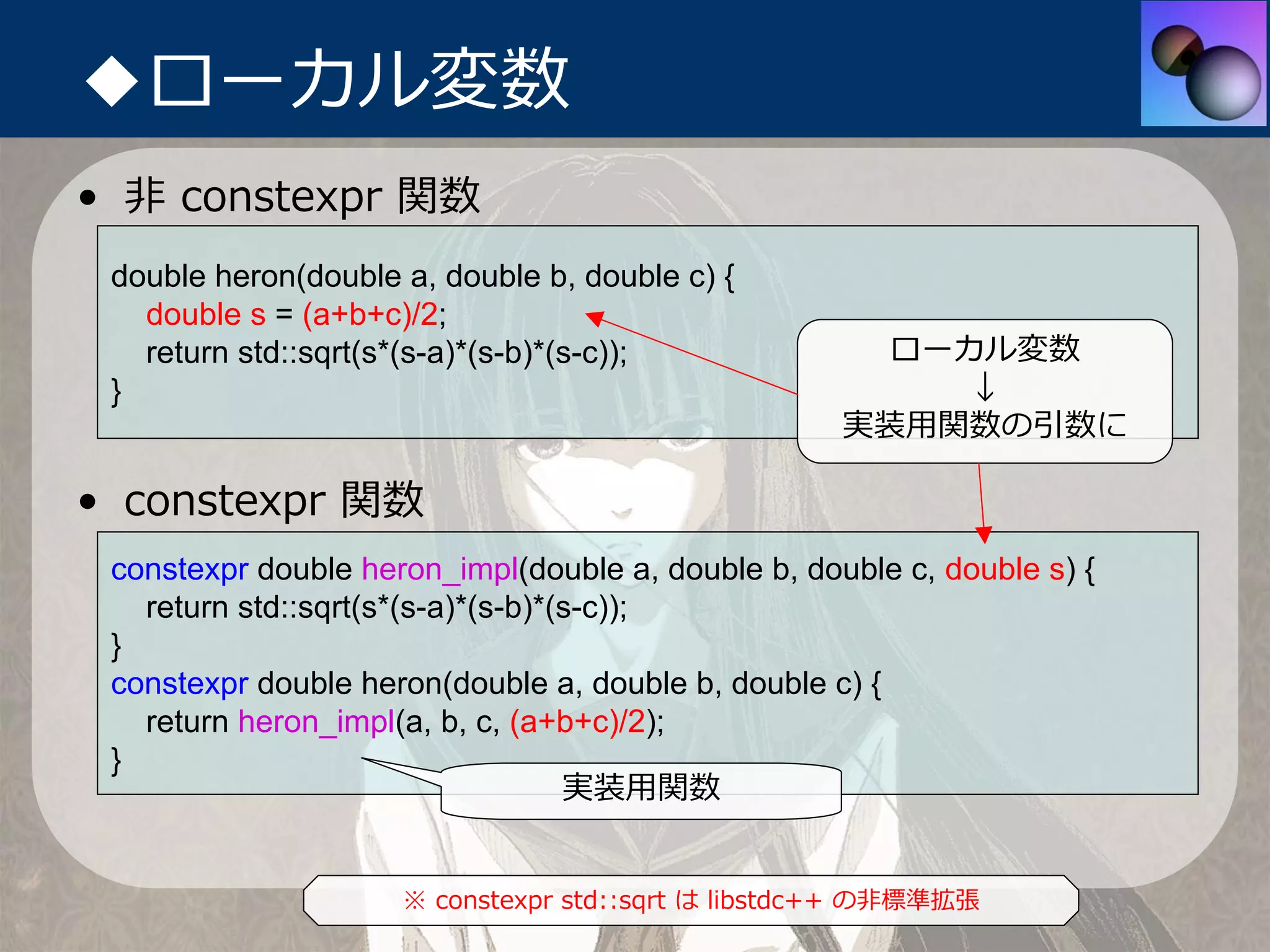 ◆ローカル変数

• 非 constexpr 関数

double heron(double a, double b, double c) {
 double s = (a+b+c)/2;
 return std::sqrt(s*(s-a)*(s-b)*(s-c));
}

ローカル変数
↓
実装用関数の引数に

• constexpr 関数

constexpr double heron_impl(double a, double b, double c, double s) {
 return std::sqrt(s*(s-a)*(s-b)*(s-c));
}
constexpr double heron(double a, double b, double c) {
 return heron_impl(a, b, c, (a+b+c)/2);
}

実装用関数

※ constexpr std::sqrt は libstdc++ の非標準拡張